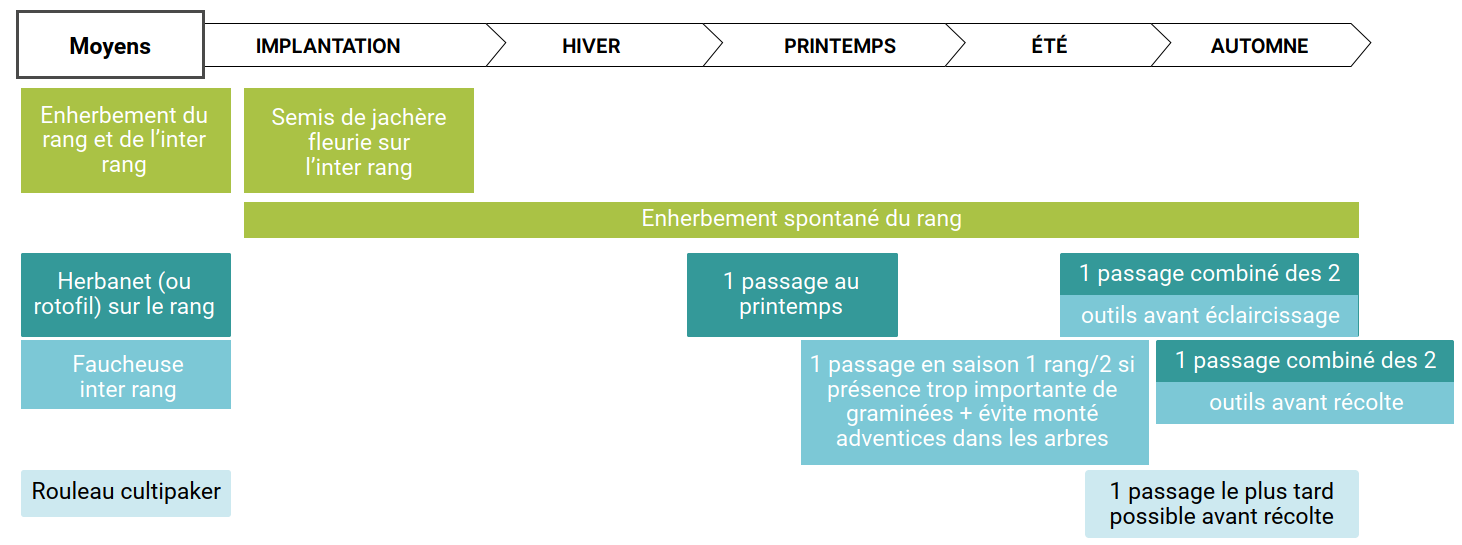 Moyens
IMPLANTATION
HIVER
PRINTEMPS
ÉTÉ
AUTOMNE

Enherbement du rang et de l'inter rang

Semis de jachère fleurie sur l'inter rang

Enherbement spontané du rang

Herbanet (ou rotofil) sur le rang

1 passage au printemps

1 passage combiné des 2

outils avant éclaircissage

Faucheuse inter rang

1 passage en saison 1 rang/2 si présence trop importante de graminées + évite monté adventices dans les arbres

1 passage combiné des 2

outils avant récolte

Rouleau cultipaker

1 passage le plus tard possible avant récolte